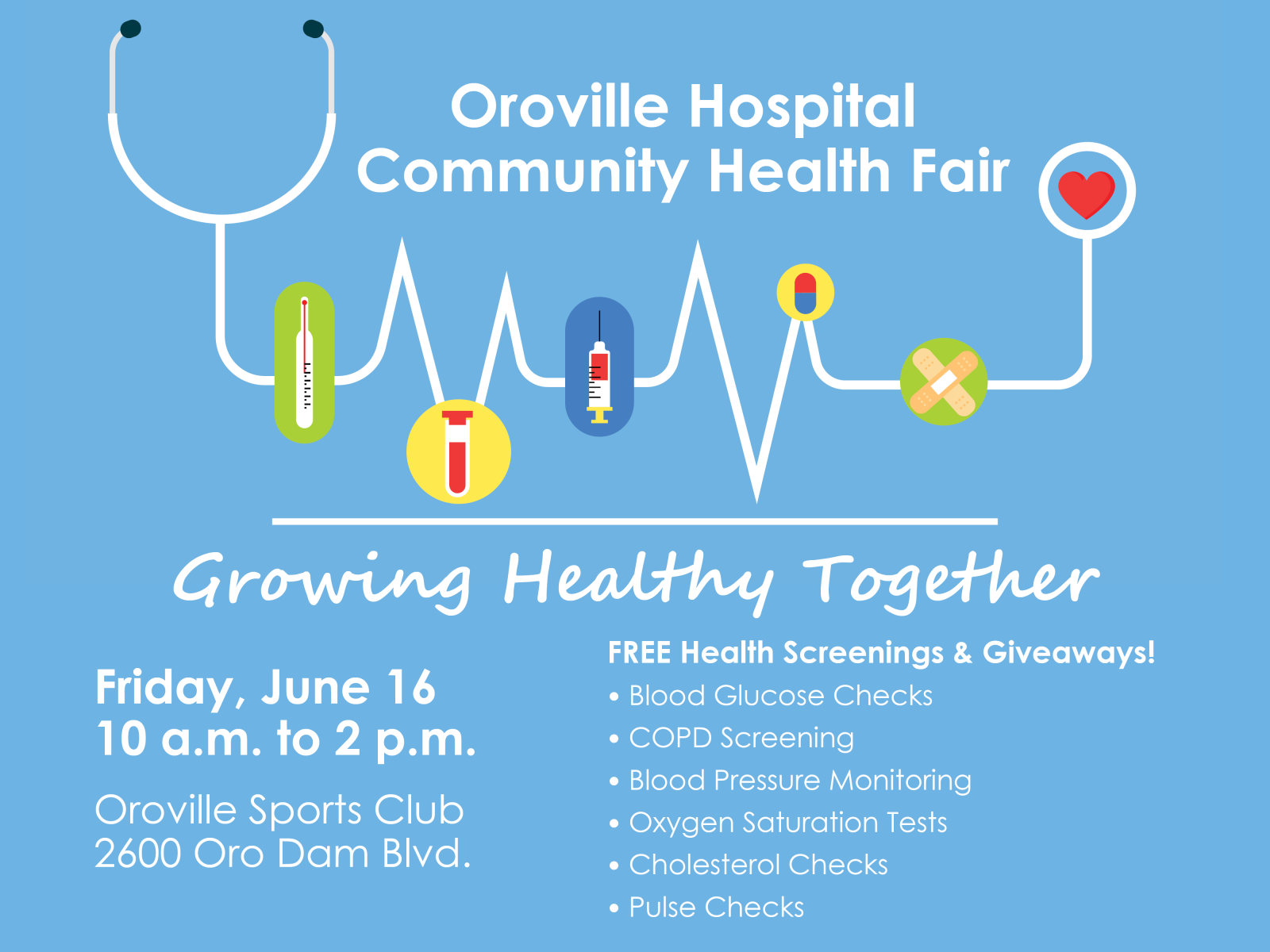 Oroville Hospital
Community Health Fair

Growing Healthy Together

Friday, June 16
10 a.m. to 2 p.m.

Oroville Sports Club
2600 Oro Dam Blvd.

FREE Health Screenings & Giveaways!
• Blood Glucose Checks
• COPD Screening
• Blood Pressure Monitoring
• Oxygen Saturation Tests
• Cholesterol Checks
• Pulse Checks